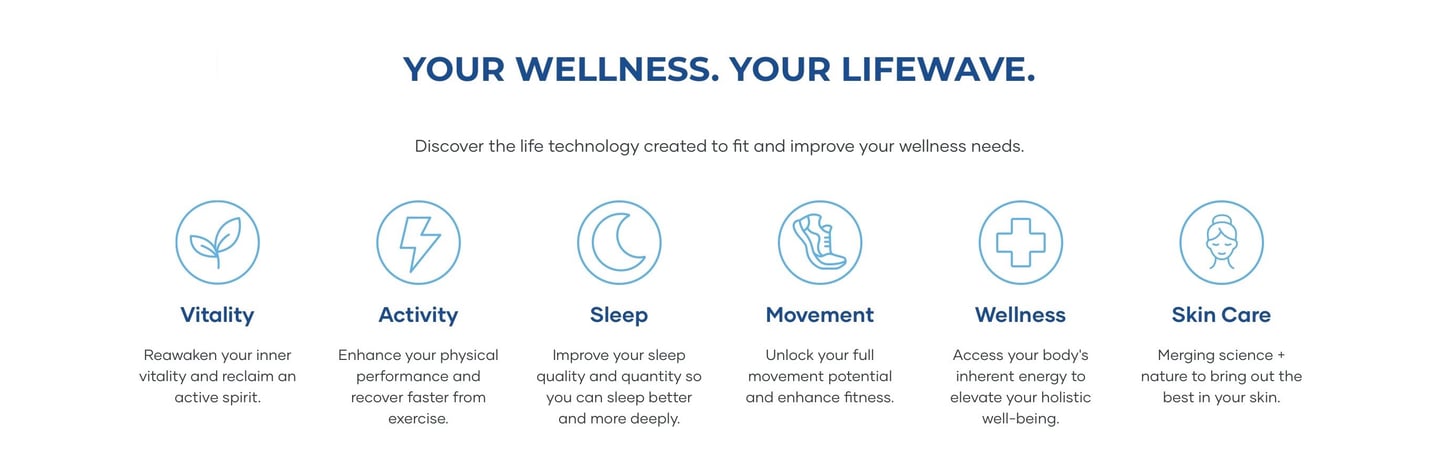 YOUR WELLNESS. YOUR LIFEWAVE.

Discover the life technology created to fit and improve your wellness needs.

Vitality

Reawaken your inner vitality and reclaim an active spirit.

Activity

Enhance your physical performance and recover faster from exercise.

Sleep

Improve your sleep quality and quantity so you can sleep better and more deeply.

Movement

Unlock your full movement potential and enhance fitness.

Wellness

Access your body's inherent energy to elevate your holistic well-being.

Skin Care

Merging science + nature to bring out the best in your skin.